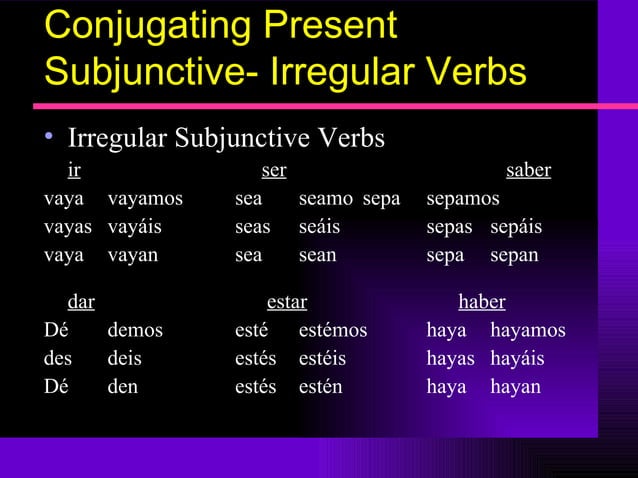 Conjugating Present Subjunctive- Irregular Verbs

• Irregular Subjunctive Verbs

ir ser saber
vaya vayamos sea seamo sepa sepamos
vayas vayáis seas seáis sepas sepáis
vaya vayan sea sean sepa sepan

dar estar haber
Dé demos esté estémos haya hayamos
des deis estés estéis hayas hayáis
Dé den estés estén haya hayan